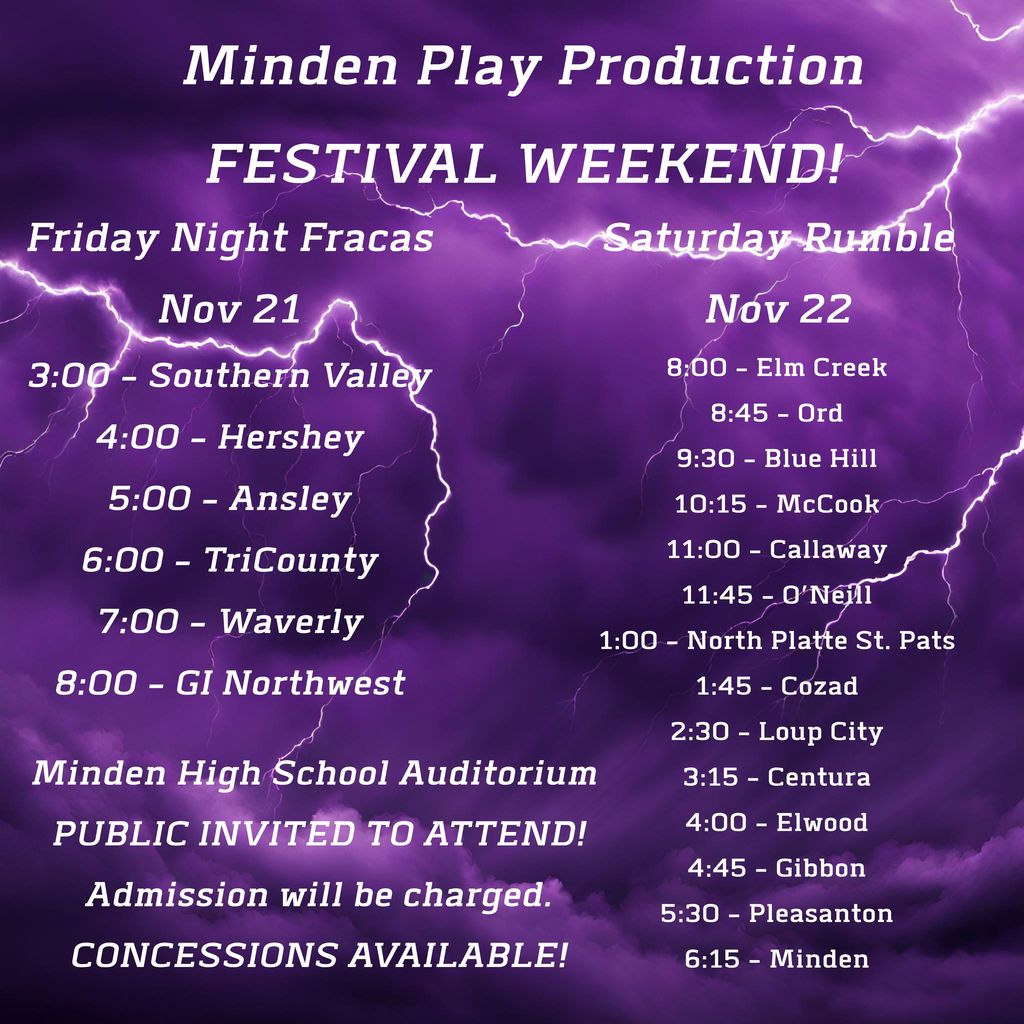 Minden Play Production

FESTIVAL WEEKEND!

Friday Night Fracas

Nov 21

3:00 - Southern Valley

4:00 - Hershey

5:00 - Ansley

6:00 - TriCounty

7:00 - Waverly

8:00 - GI Northwest

Minden High School Auditorium

PUBLIC INVITED TO ATTEND!

Admission will be charged.

CONCESSIONS AVAILABLE!

Saturday Rumble

Nov 22

8:00 - Elm Creek

8:45 - Ord

9:30 - Blue Hill

10:15 - McCook

11:00 - Callaway

11:45 - O'Neill

1:00 - North Platte St. Pats

1:45 - Cozad

2:30 - Loup City

3:15 - Centura

4:00 - Elwood

4:45 - Gibbon

5:30 - Pleasanton

6:15 - Minden